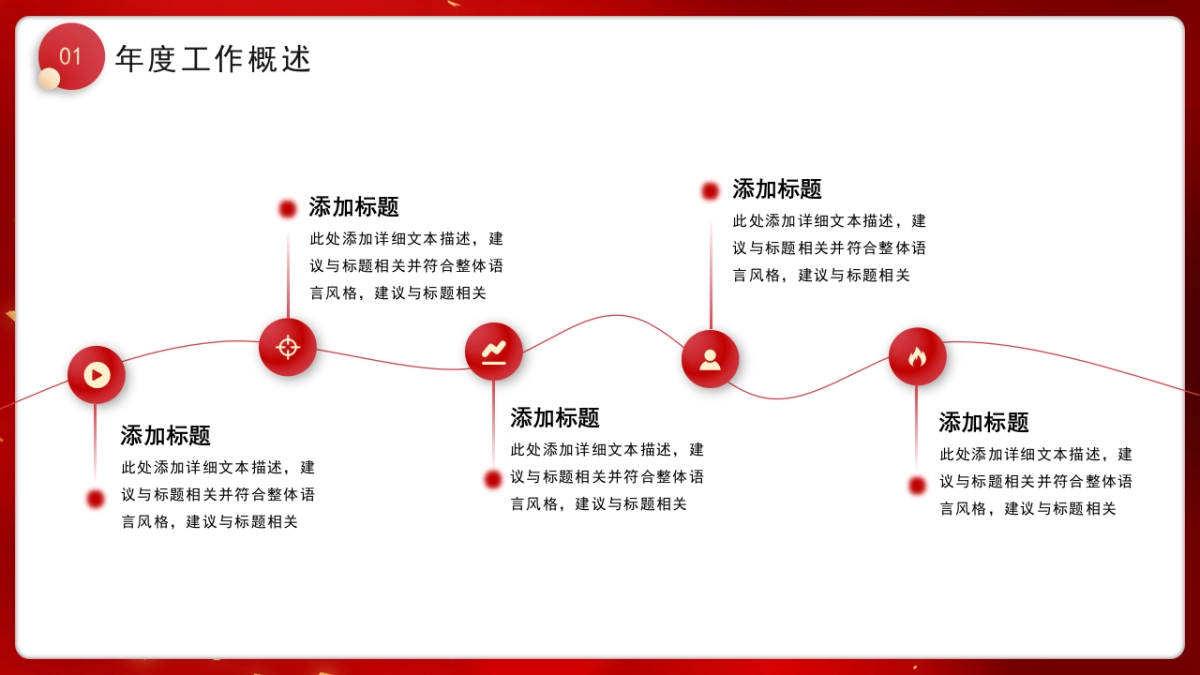 01 年度工作概述

添加标题
此处添加详细文本描述，建议与标题相关并符合整体语言风格，建议与标题相关

添加标题
此处添加详细文本描述，建议与标题相关并符合整体语言风格，建议与标题相关

添加标题
此处添加详细文本描述，建议与标题相关并符合整体语言风格，建议与标题相关

添加标题
此处添加详细文本描述，建议与标题相关并符合整体语言风格，建议与标题相关

添加标题
此处添加详细文本描述，建议与标题相关并符合整体语言风格，建议与标题相关